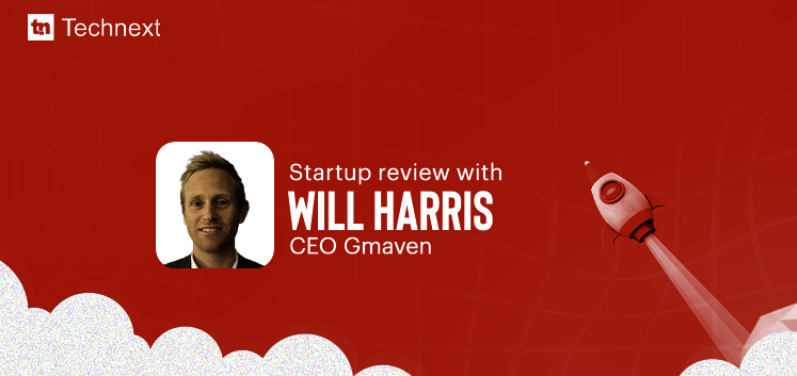 tn Technext

Startup review with
WILL HARRIS
CEO Gmaven